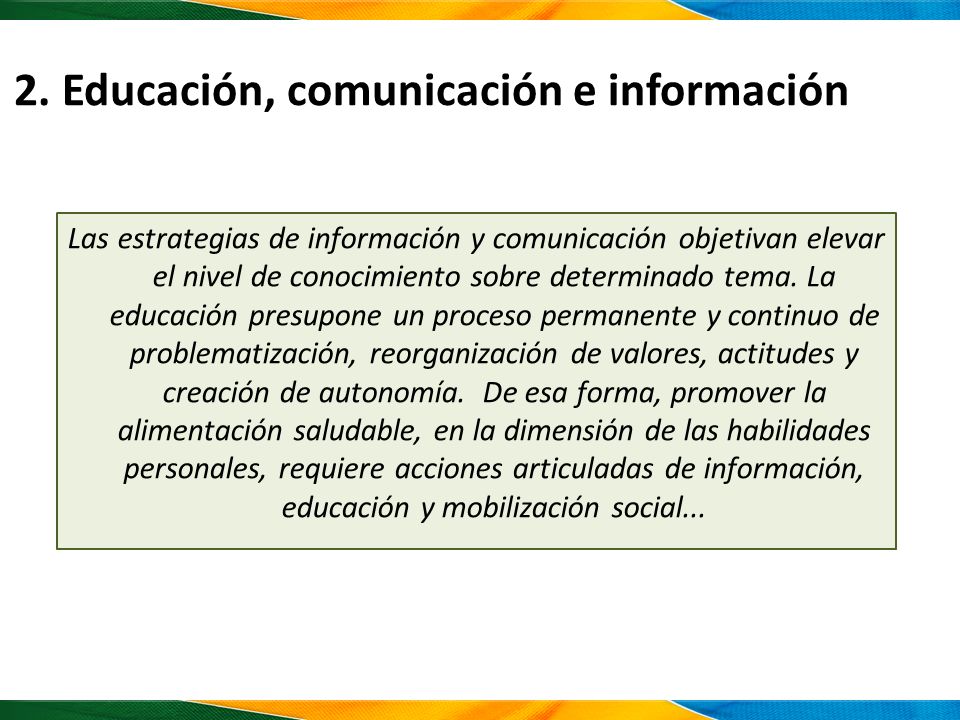 2. Educación, comunicación e información

Las estrategias de información y comunicación objetivan elevar el nivel de conocimiento sobre determinado tema. La educación presupone un proceso permanente y continuo de problematización, reorganización de valores, actitudes y creación de autonomía. De esa forma, promover la alimentación saludable, en la dimensión de las habilidades personales, requiere acciones articuladas de información, educación y mobilización social...